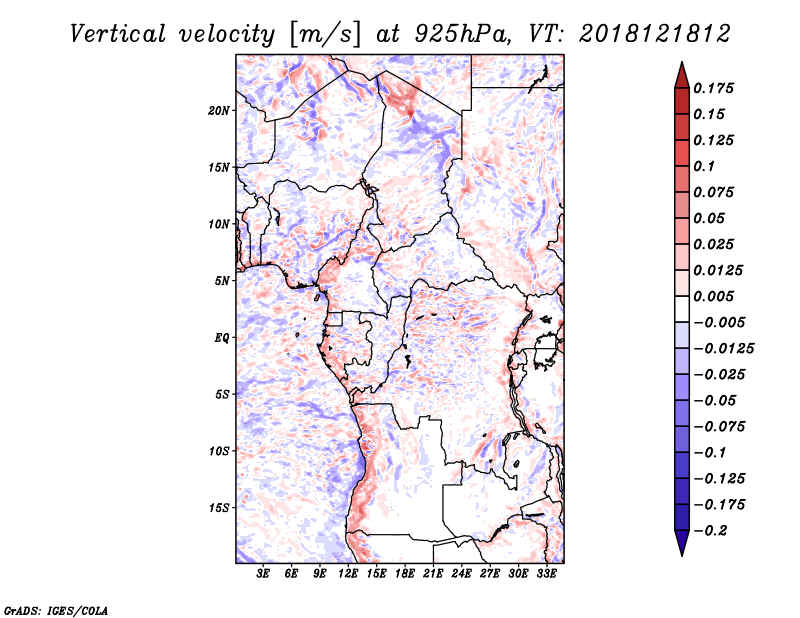 Vertical velocity [m/s] at 925hPa, VT: 2018121812

20N
15N
10N
5N
EQ
5S
10S
15S

3E 6E 9E 12E 15E 18E 21E 24E 27E 30E 33E

0.175
0.15
0.125
0.1
0.075
0.05
0.025
0.0125
0.005
−0.005
−0.0125
−0.025
−0.05
−0.075
−0.1
−0.125
−0.175
−0.2

GrADS: IGES/COLA